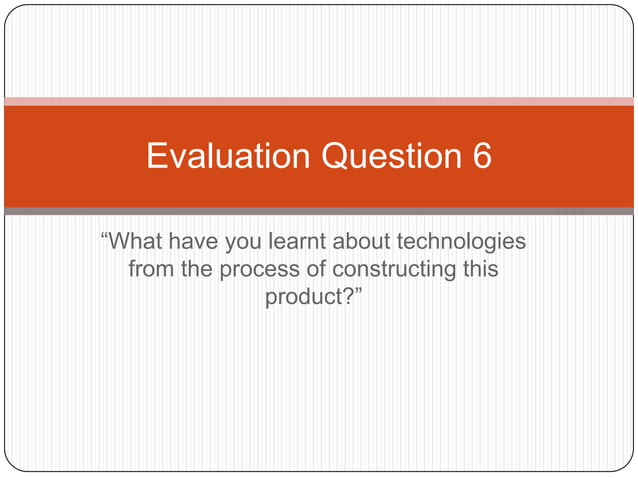 Evaluation Question 6

“What have you learnt about technologies from the process of constructing this product?”